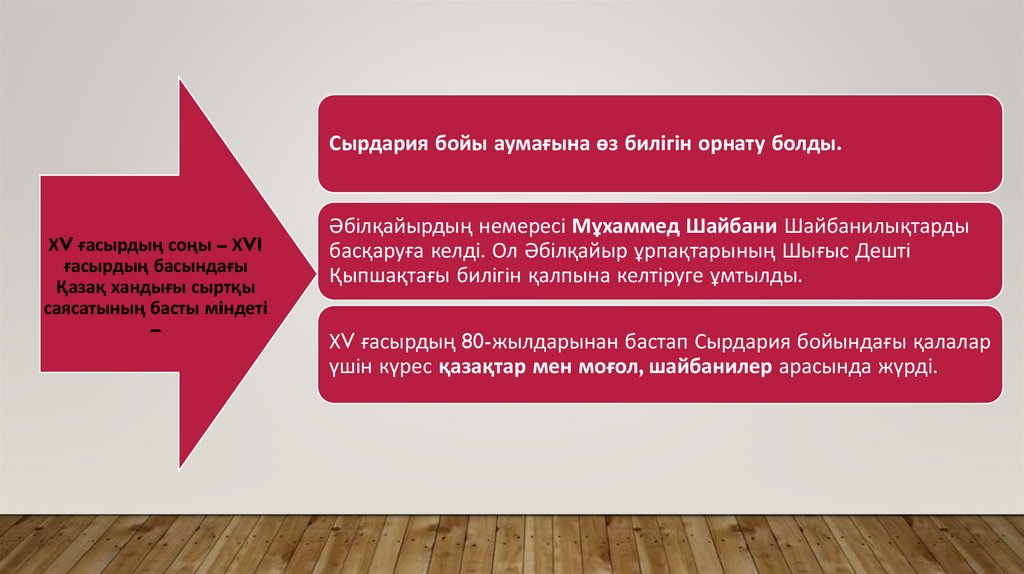 XV ғасырдың соңы – XVI ғасырдың басындағы Қазақ хандығы сыртқы саясатының басты міндеті –

Сырдария бойы аумағына өз билігін орнату болды.

Әбілқайырдың немересі Мұхаммед Шайбани Шайбанилықтарды басқаруға келді. Ол Әбілқайыр ұрпақтарының Шығыс Дешті Қыпшақтағы билігін қалпына келтіруге ұмтылды.

XV ғасырдың 80-жылдарынан бастап Сырдария бойындағы қалалар үшін күрес қазақтар мен моғол, шайбанилер арасында жүрді.